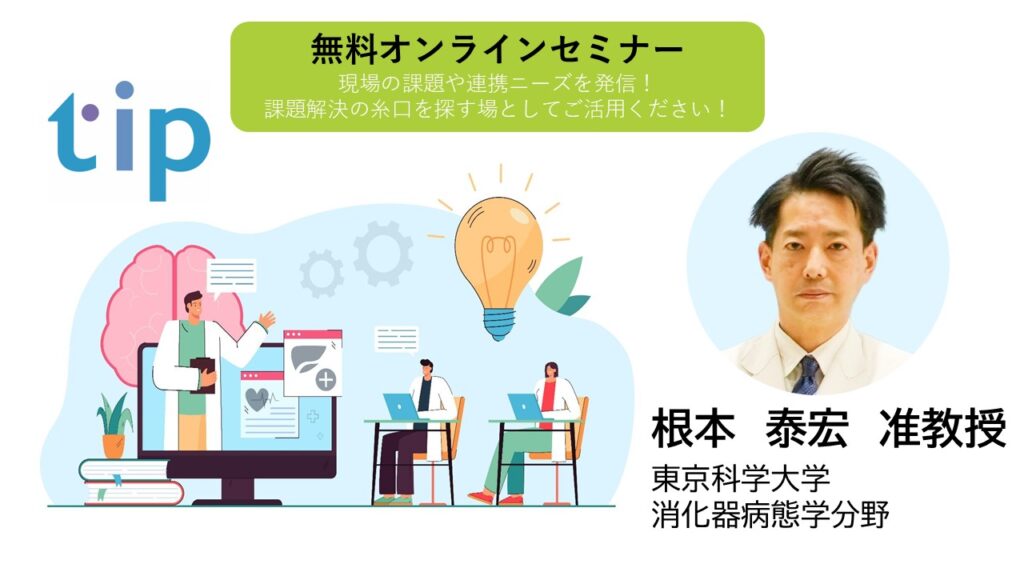 無料オンラインセミナー
現場の課題や連携ニーズを発信！
課題解決の糸口を探す場としてご活用ください！

tip

根本　泰宏　准教授
東京科学大学
消化器病態学分野